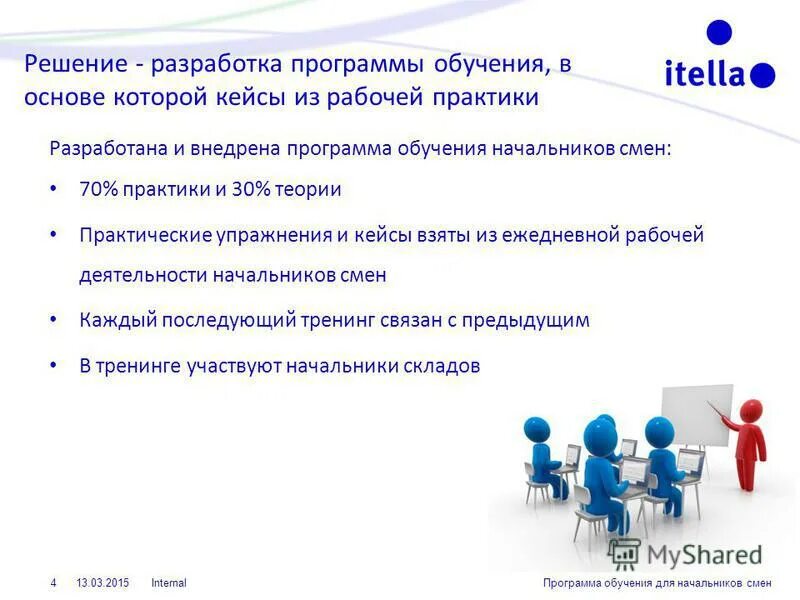 Решение - разработка программы обучения, в основе которой кейсы из рабочей практики

itella

Разработана и внедрена программа обучения начальников смен:

• 70% практики и 30% теории

• Практические упражнения и кейсы взяты из ежедневной рабочей деятельности начальников смен

• Каждый последующий тренинг связан с предыдущим

• В тренинге участвуют начальники складов

MyShared

4 13.03.2015 Internal Программа обучения для начальников смен